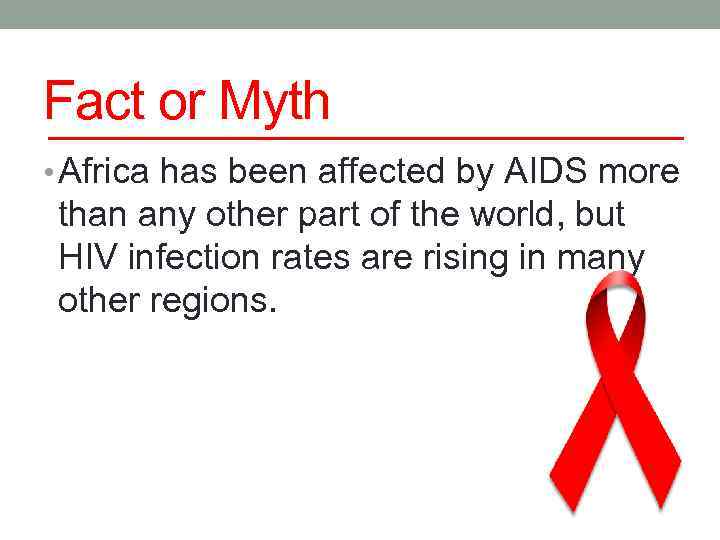 Fact or Myth

• Africa has been affected by AIDS more than any other part of the world, but HIV infection rates are rising in many other regions.